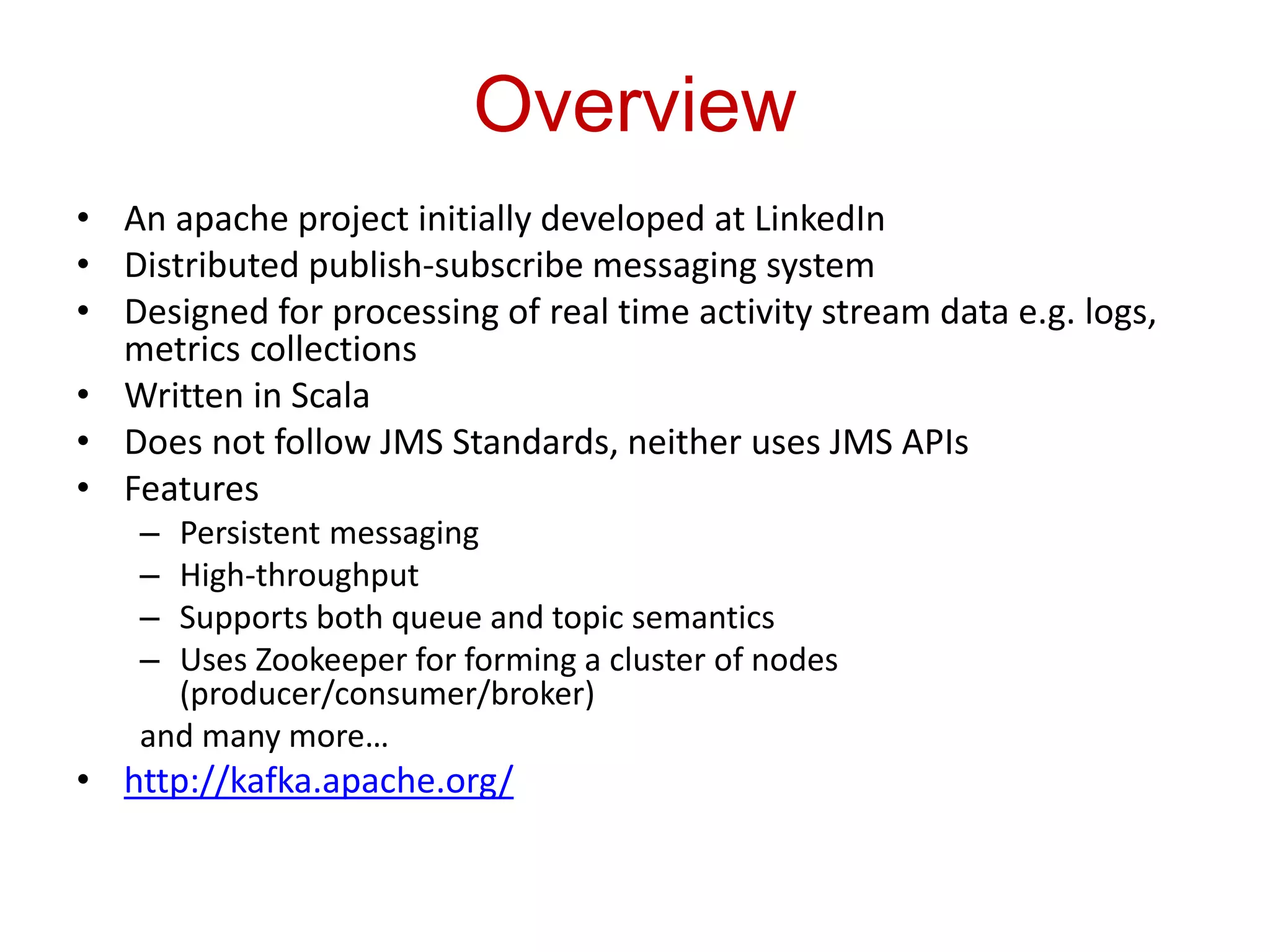 Overview

• An apache project initially developed at LinkedIn
• Distributed publish-subscribe messaging system
• Designed for processing of real time activity stream data e.g. logs, metrics collections
• Written in Scala
• Does not follow JMS Standards, neither uses JMS APIs
• Features
  – Persistent messaging
  – High-throughput
  – Supports both queue and topic semantics
  – Uses Zookeeper for forming a cluster of nodes (producer/consumer/broker)
  and many more…
• http://kafka.apache.org/